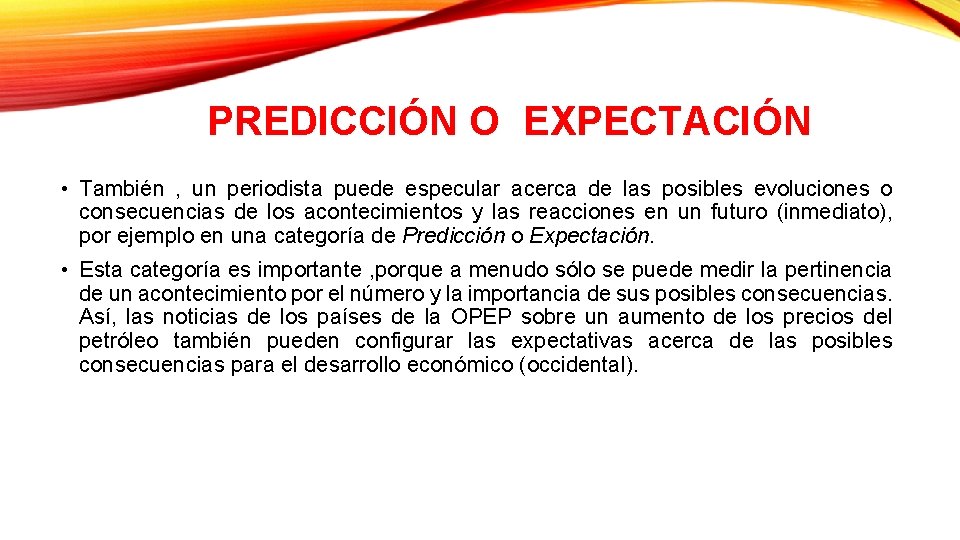 PREDICCIÓN O  EXPECTACIÓN

• También , un periodista puede especular acerca de las posibles evoluciones o consecuencias de los acontecimientos y las reacciones en un futuro (inmediato), por ejemplo en una categoría de Predicción o Expectación.

• Esta categoría es importante ,porque a menudo sólo se puede medir la pertinencia de un acontecimiento por el número y la importancia de sus posibles consecuencias. Así, las noticias de los países de la OPEP sobre un aumento de los precios del petróleo también pueden configurar las expectativas acerca de las posibles consecuencias para el desarrollo económico (occidental).